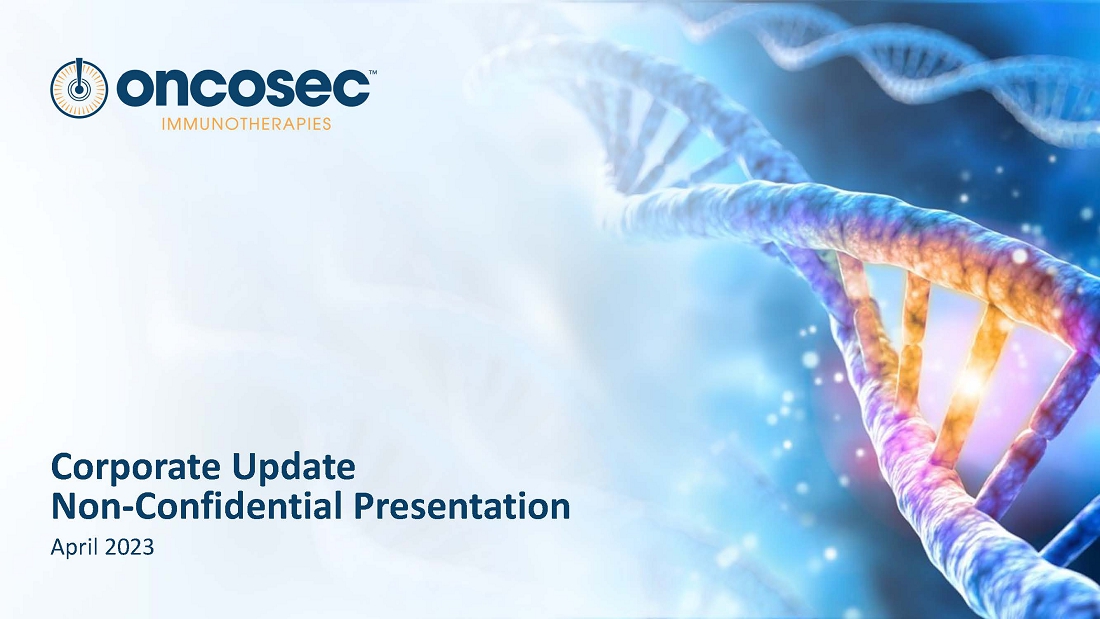 oncosec™
IMMUNOTHERAPIES

Corporate Update
Non-Confidential Presentation
April 2023